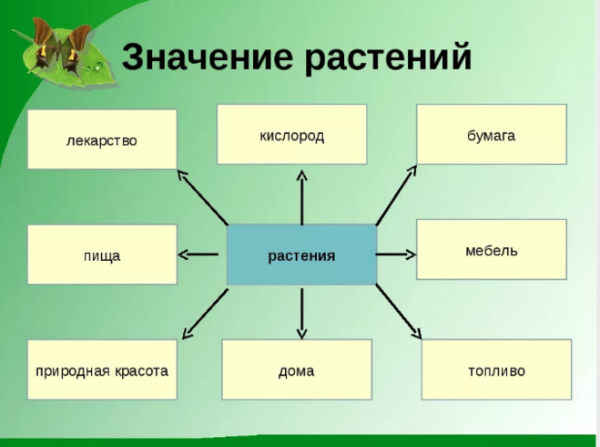 Значение растений

лекарство

кислород

бумага

пища

растения

мебель

природная красота

дома

топливо